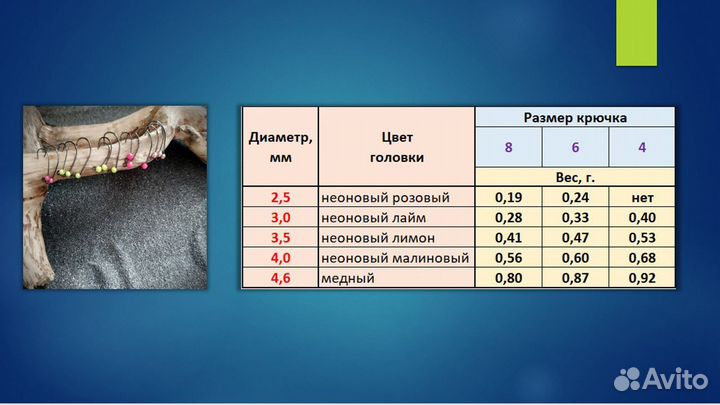 | Диаметр, мм | Цвет головки | Размер крючка | | |
|---|---|---|---|---|
| | | 8 | 6 | 4 |
| | | Вес, г. | | |
| 2,5 | неоновый розовый | 0,19 | 0,24 | нет |
| 3,0 | неоновый лайм | 0,28 | 0,33 | 0,40 |
| 3,5 | неоновый лимон | 0,41 | 0,47 | 0,53 |
| 4,0 | неоновый малиновый | 0,56 | 0,60 | 0,68 |
| 4,6 | медный | 0,80 | 0,87 | 0,92 |

Avito